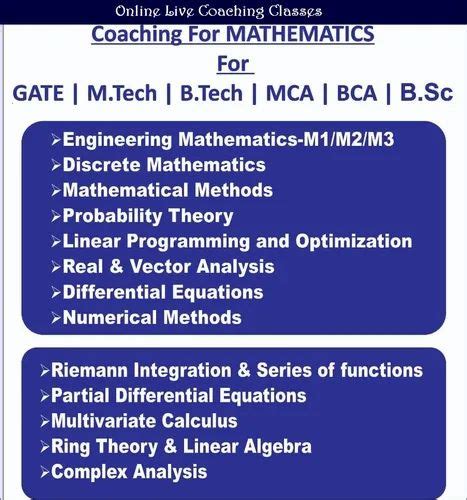 Online Live Coaching Classes

Coaching For MATHEMATICS

For

GATE | M.Tech | B.Tech | MCA | BCA | B.Sc

➢Engineering Mathematics-M1/M2/M3
➢Discrete Mathematics
➢Mathematical Methods
➢Probability Theory
➢Linear Programming and Optimization
➢Real & Vector Analysis
➢Differential Equations
➢Numerical Methods

➢Riemann Integration & Series of functions
➢Partial Differential Equations
➢Multivariate Calculus
➢Ring Theory & Linear Algebra
➢Complex Analysis